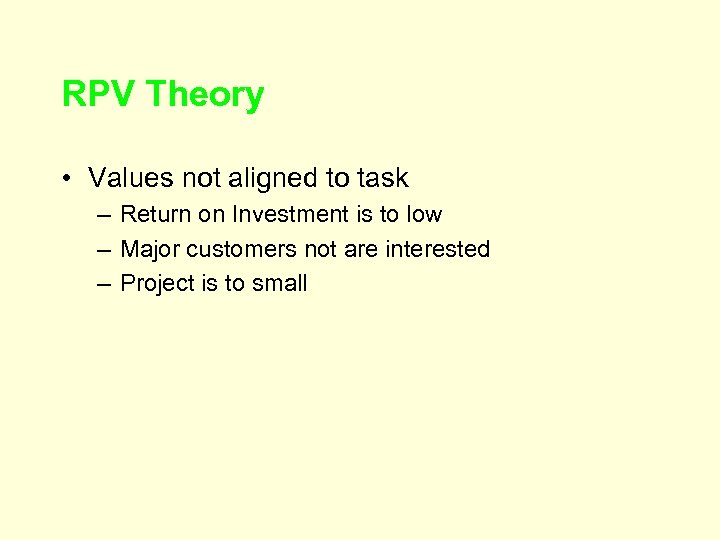 RPV Theory

• Values not aligned to task
– Return on Investment is to low
– Major customers not are interested
– Project is to small